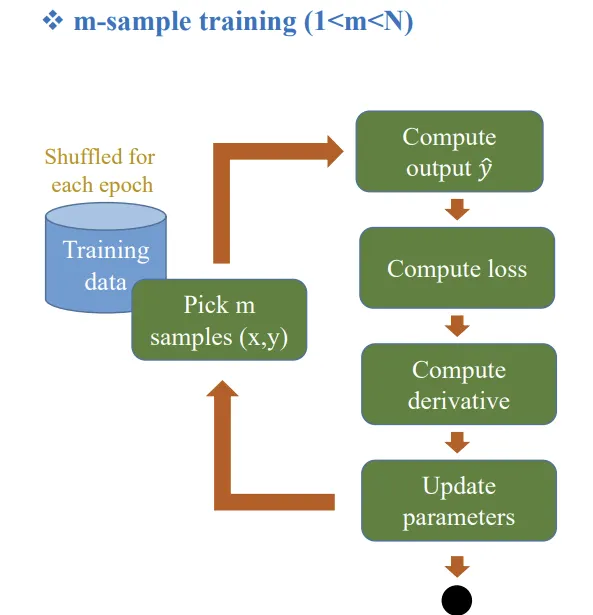 ❖ m-sample training (1<m<N)

Shuffled for each epoch

Training data

Pick m samples (x,y)

Compute output $\hat{y}$

Compute loss

Compute derivative

Update parameters